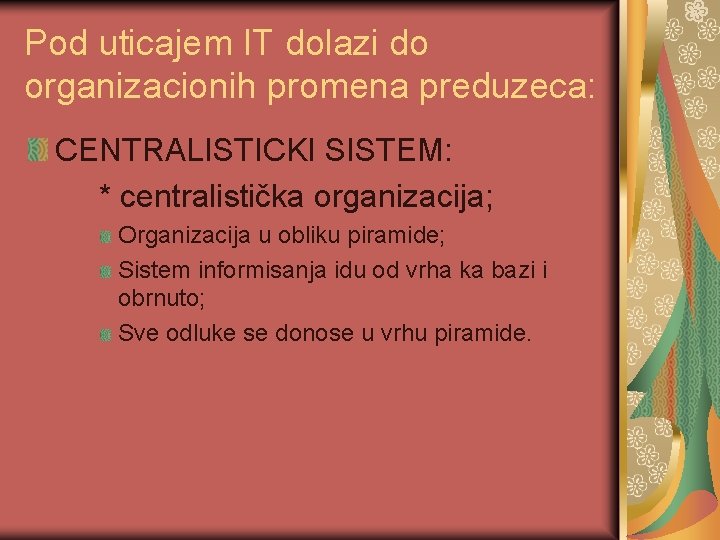 Pod uticajem IT dolazi do organizacionih promena preduzeca:

CENTRALISTICKI SISTEM:

* centralistička organizacija;

Organizacija u obliku piramide;

Sistem informisanja idu od vrha ka bazi i obrnuto;

Sve odluke se donose u vrhu piramide.